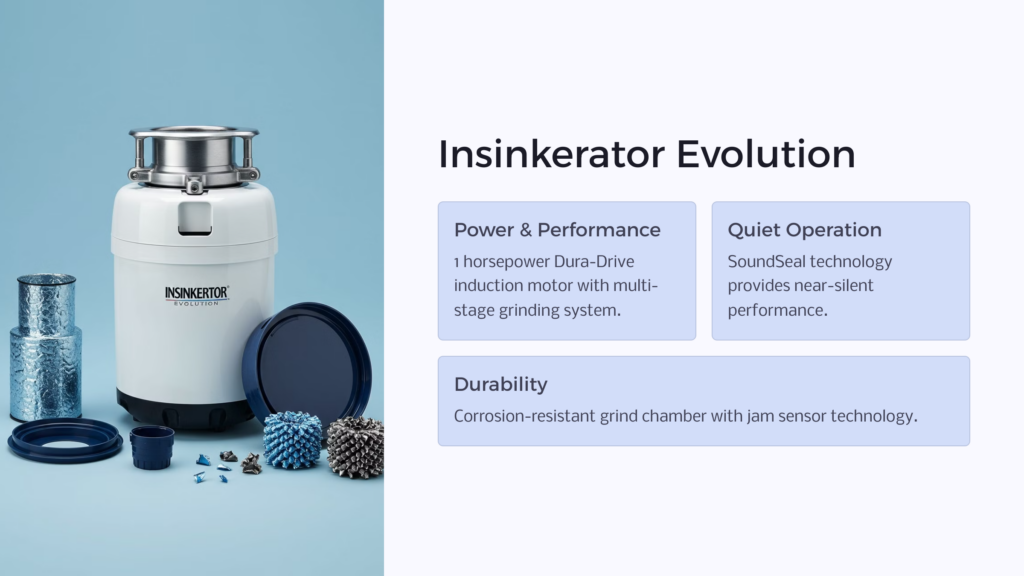 INSINKERTOR
EVOLUTION

Insinkerator Evolution

Power & Performance
1 horsepower Dura-Drive induction motor with multi-stage grinding system.

Quiet Operation
SoundSeal technology provides near-silent performance.

Durability
Corrosion-resistant grind chamber with jam sensor technology.